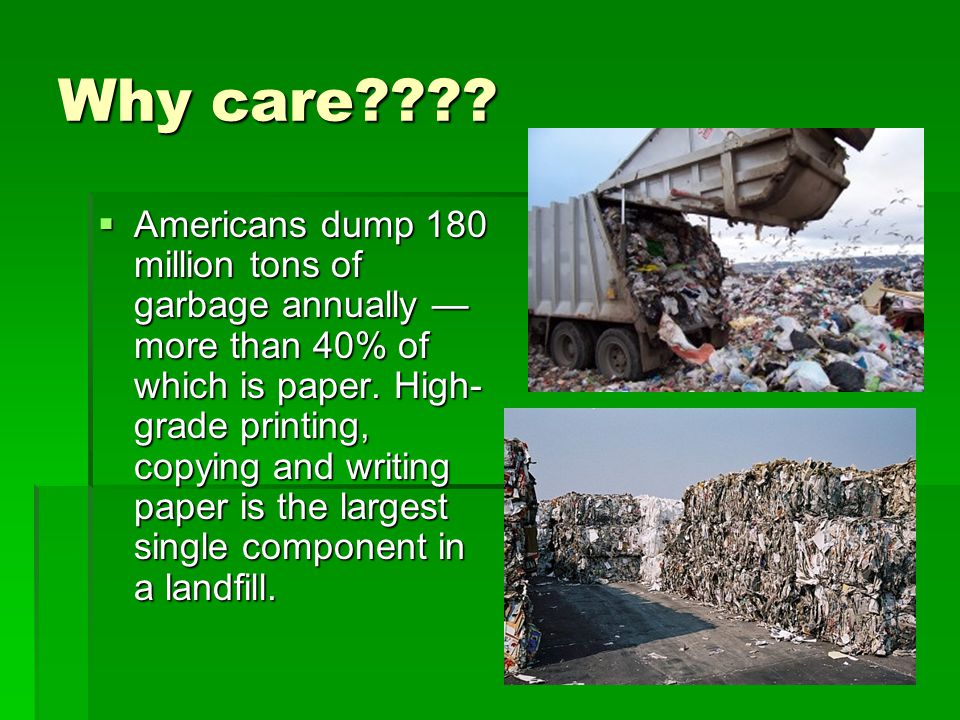 Why care????

▪ Americans dump 180 million tons of garbage annually — more than 40% of which is paper. High-grade printing, copying and writing paper is the largest single component in a landfill.